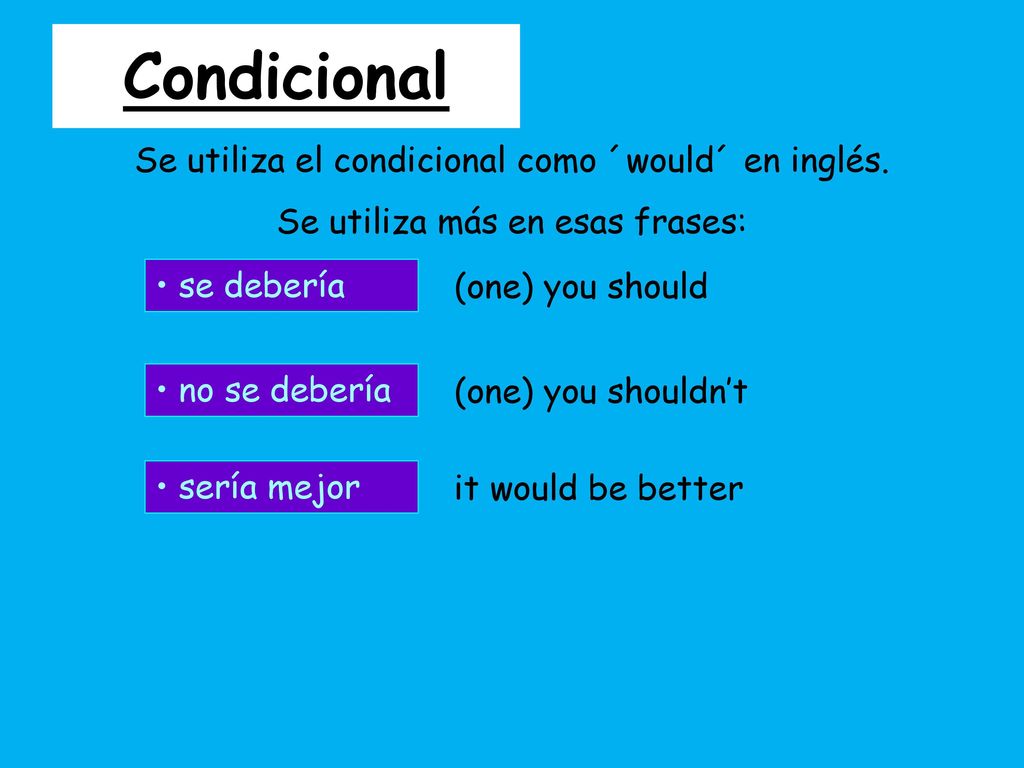 Condicional

Se utiliza el condicional como ´would´ en inglés.

Se utiliza más en esas frases:

• se debería

(one) you should

• no se debería

(one) you shouldn’t

• sería mejor

it would be better